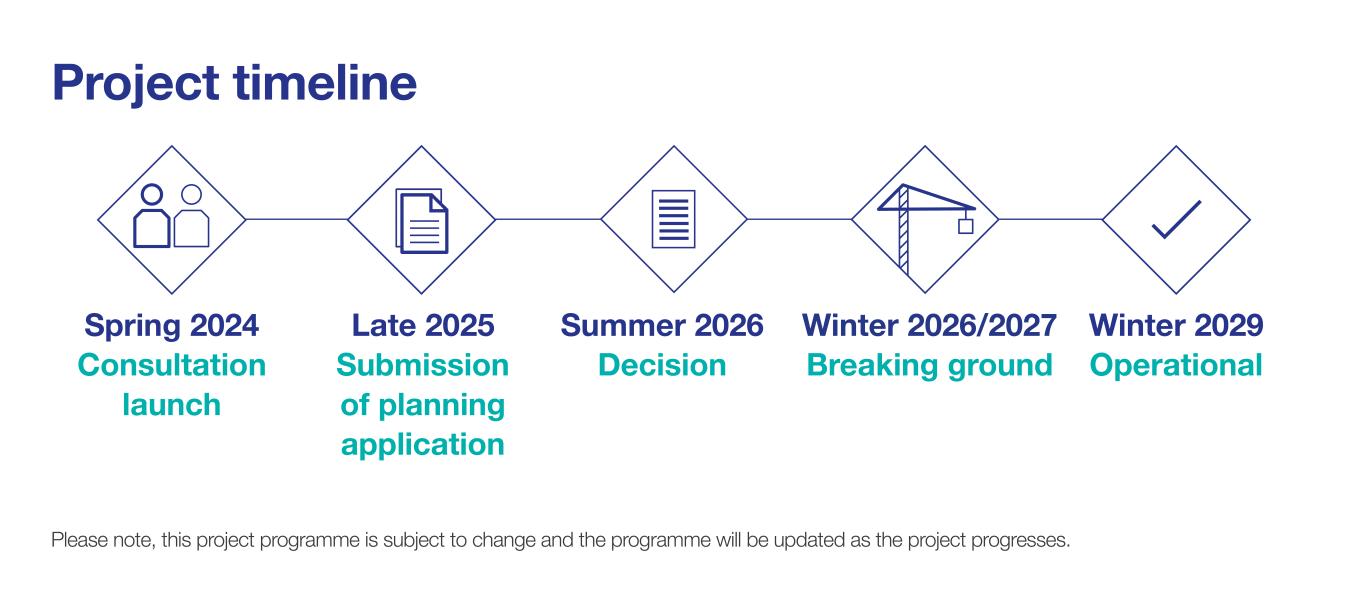 Project timeline

Spring 2024
Consultation launch

Late 2025
Submission of planning application

Summer 2026
Decision

Winter 2026/2027
Breaking ground

Winter 2029
Operational

Please note, this project programme is subject to change and the programme will be updated as the project progresses.